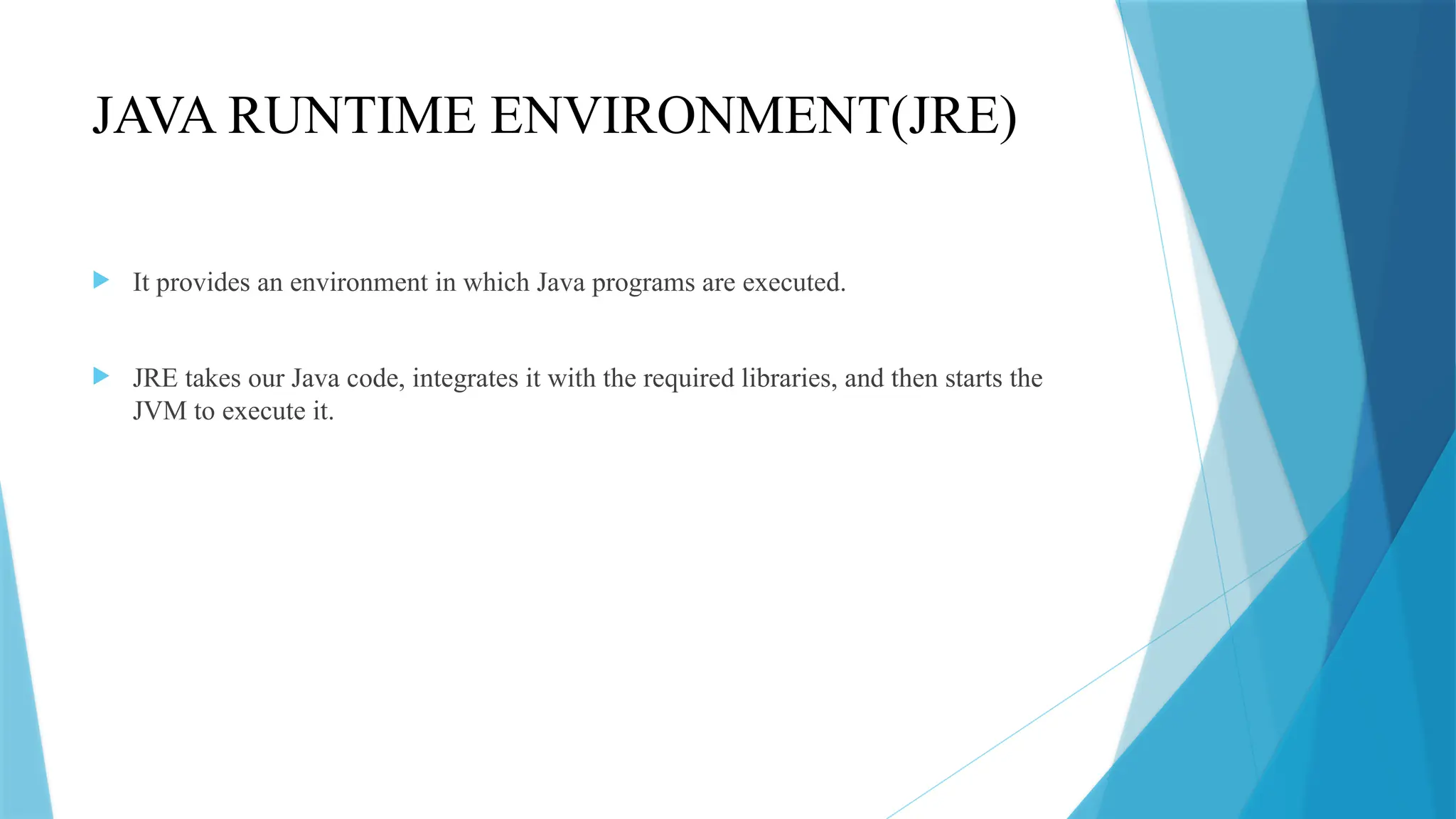 JAVA RUNTIME ENVIRONMENT(JRE)

It provides an environment in which Java programs are executed.

JRE takes our Java code, integrates it with the required libraries, and then starts the JVM to execute it.